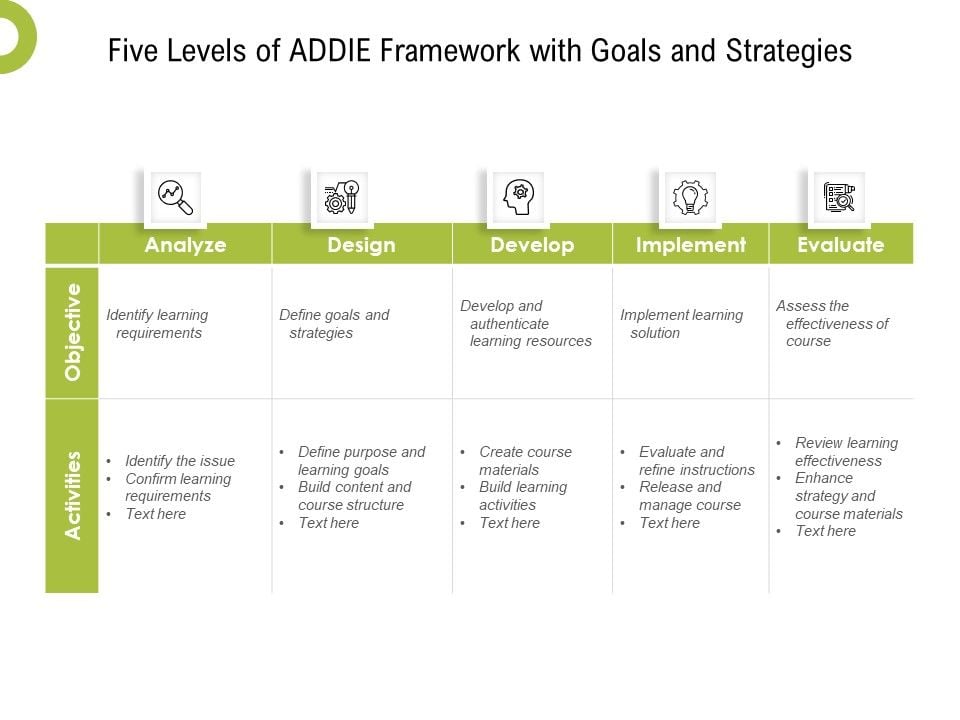 Five Levels of ADDIE Framework with Goals and Strategies

| | Analyze | Design | Develop | Implement | Evaluate |
|---|---|---|---|---|---|
| Objective | Identify learning requirements | Define goals and strategies | Develop and authenticate learning resources | Implement learning solution | Assess the effectiveness of course |
| Activities | • Identify the issue • Confirm learning requirements • Text here | • Define purpose and learning goals • Build content and course structure • Text here | • Create course materials • Build learning activities • Text here | • Evaluate and refine instructions • Release and manage course • Text here | • Review learning effectiveness • Enhance strategy and course materials • Text here |